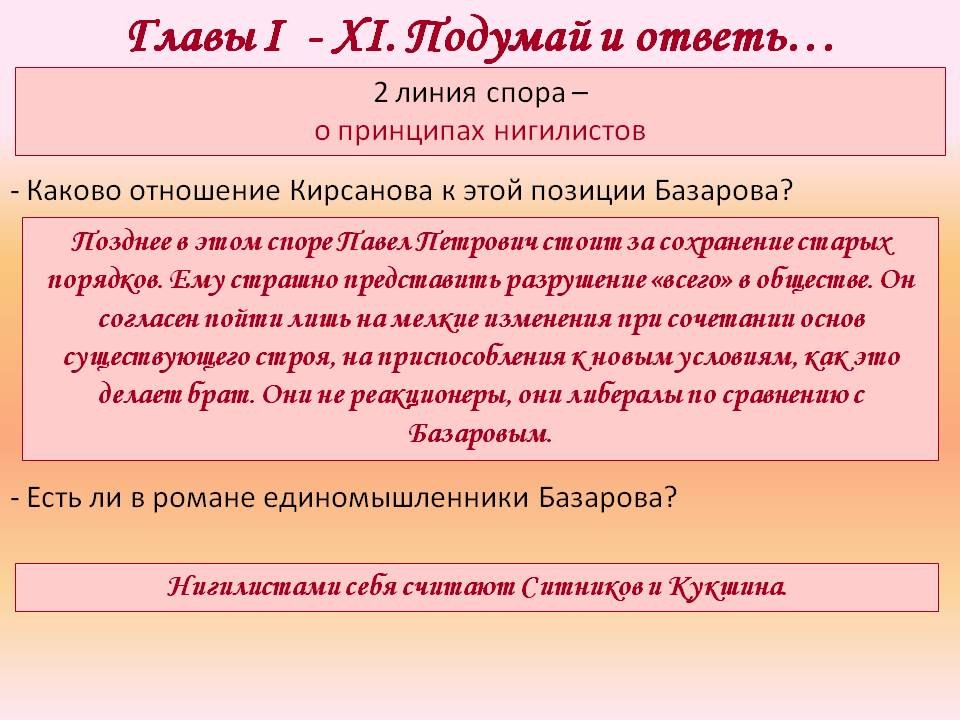 Главы I - XI. Подумай и ответь…

2 линия спора –
о принципах нигилистов

- Каково отношение Кирсанова к этой позиции Базарова?

Позднее в этом споре Павел Петрович стоит за сохранение старых порядков. Ему страшно представить разрушение «всего» в обществе. Он согласен пойти лишь на мелкие изменения при сочетании основ существующего строя, на приспособления к новым условиям, как это делает брат. Они не реакционеры, они либералы по сравнению с Базаровым.

- Есть ли в романе единомышленники Базарова?

Нигилистами себя считают Ситников и Кукшина.